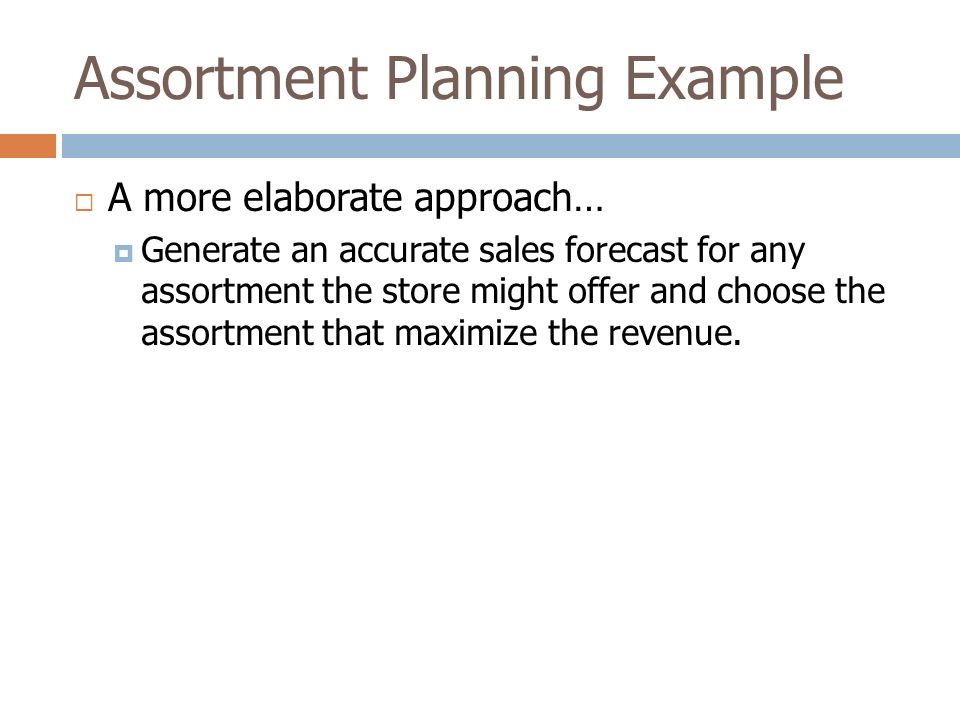 Assortment Planning Example

A more elaborate approach…

Generate an accurate sales forecast for any assortment the store might offer and choose the assortment that maximize the revenue.